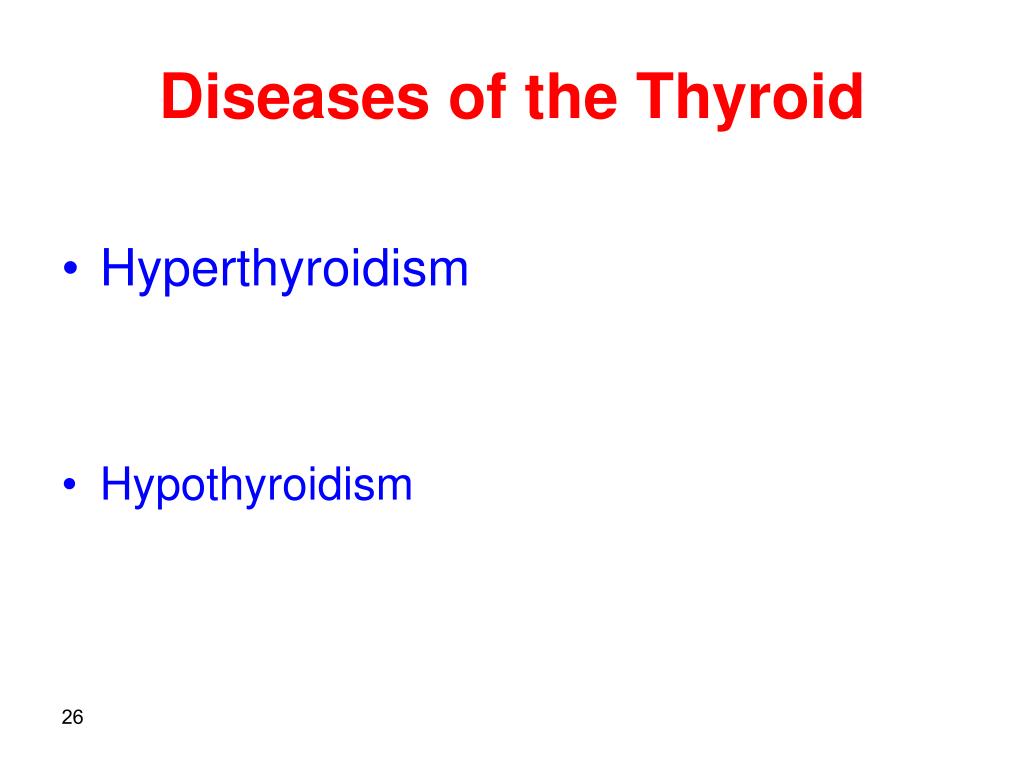 Diseases of the Thyroid

• Hyperthyroidism

• Hypothyroidism

26